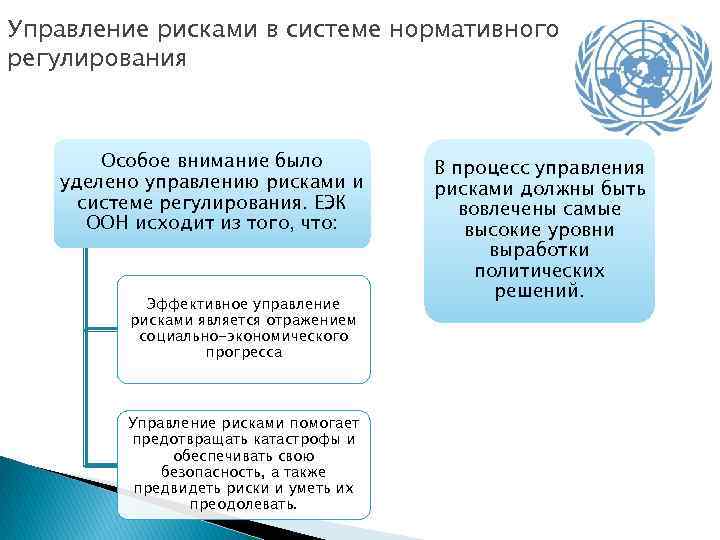 Управление рисками в системе нормативного регулирования

Особое внимание было уделено управлению рисками и системе регулирования. ЕЭК ООН исходит из того, что:

Эффективное управление рисками является отражением социально-экономического прогресса

Управление рисками помогает предотвращать катастрофы и обеспечивать свою безопасность, а также предвидеть риски и уметь их преодолевать.

В процесс управления рисками должны быть вовлечены самые высокие уровни выработки политических решений.